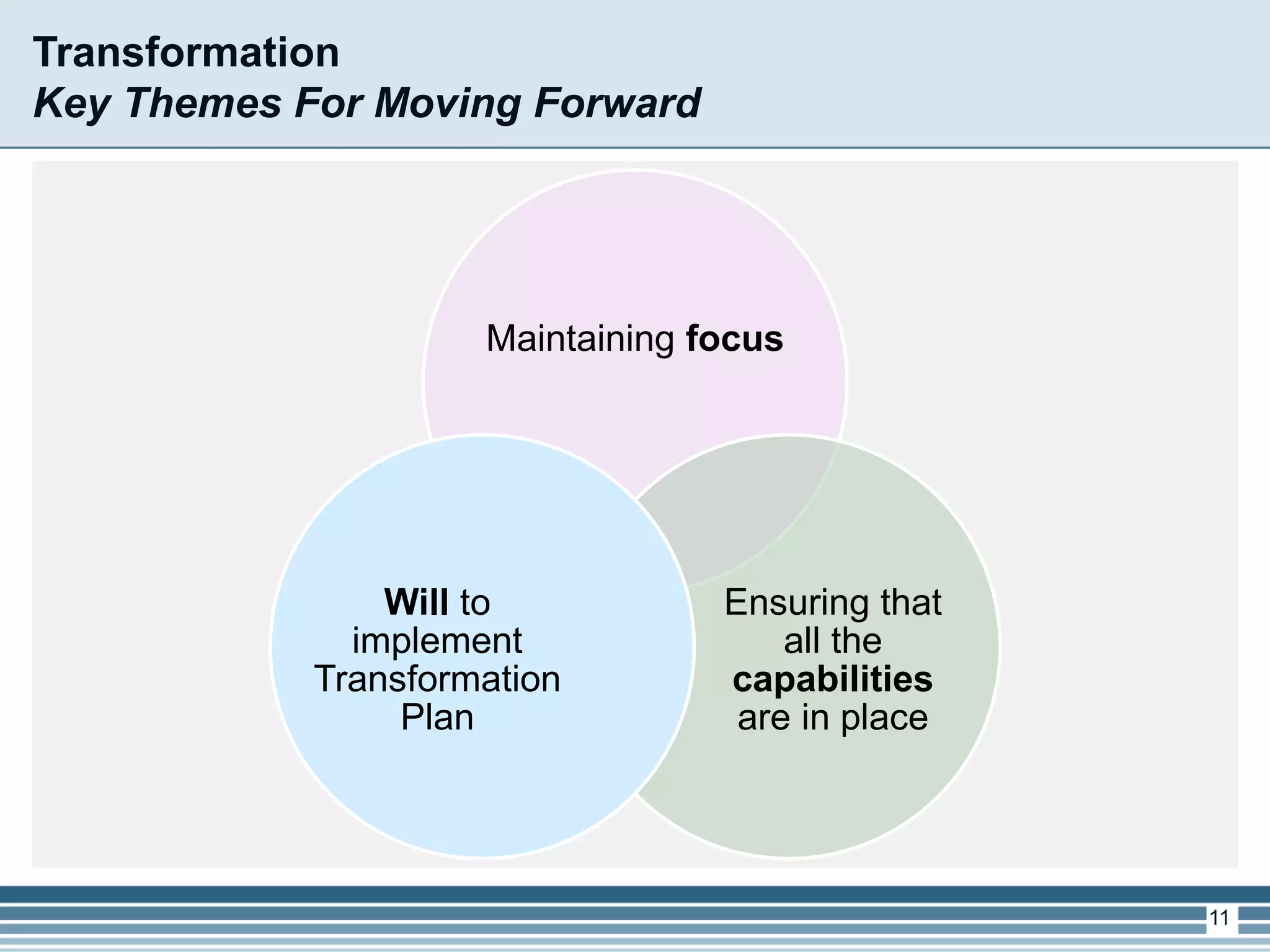 Transformation
Key Themes For Moving Forward

Maintaining focus

Will to implement Transformation Plan

Ensuring that all the capabilities are in place

11